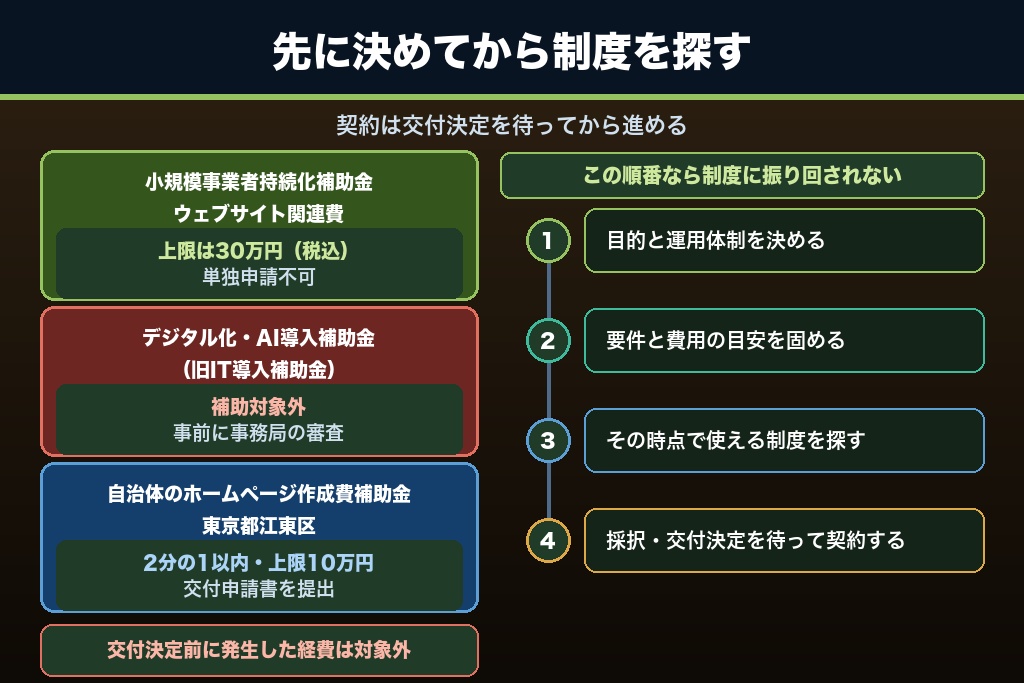 先に決めてから制度を探す

契約は交付決定を待ってから進める

小規模事業者持続化補助金
ウェブサイト関連費

上限は30万円（税込）
単独申請不可

デジタル化・AI導入補助金
（旧IT導入補助金）

補助対象外
事前に事務局の審査

自治体のホームページ作成費補助金
東京都江東区

2分の1以内・上限10万円
交付申請書を提出

交付決定前に発生した経費は対象外

この順番なら制度に振り回されない

1
目的と運用体制を決める

2
要件と費用の目安を固める

3
その時点で使える制度を探す

4
採択・交付決定を待って契約する